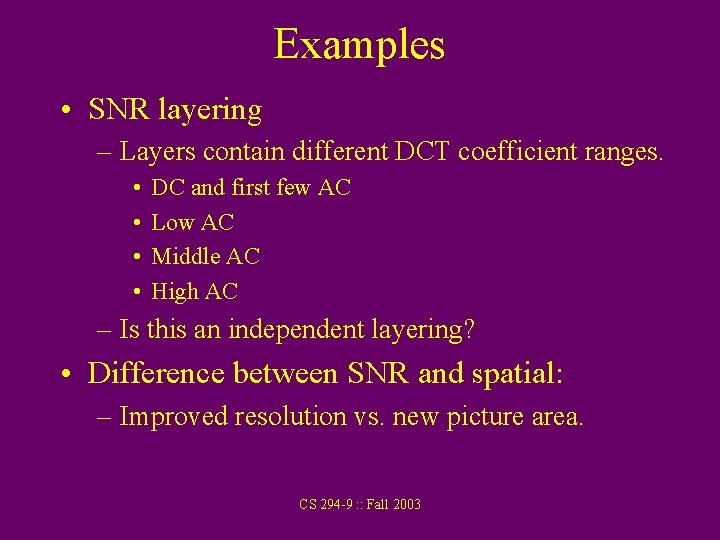 Examples

• SNR layering

– Layers contain different DCT coefficient ranges.

• DC and first few AC

• Low AC

• Middle AC

• High AC

– Is this an independent layering?

• Difference between SNR and spatial:

– Improved resolution vs. new picture area.

CS 294-9 :: Fall 2003